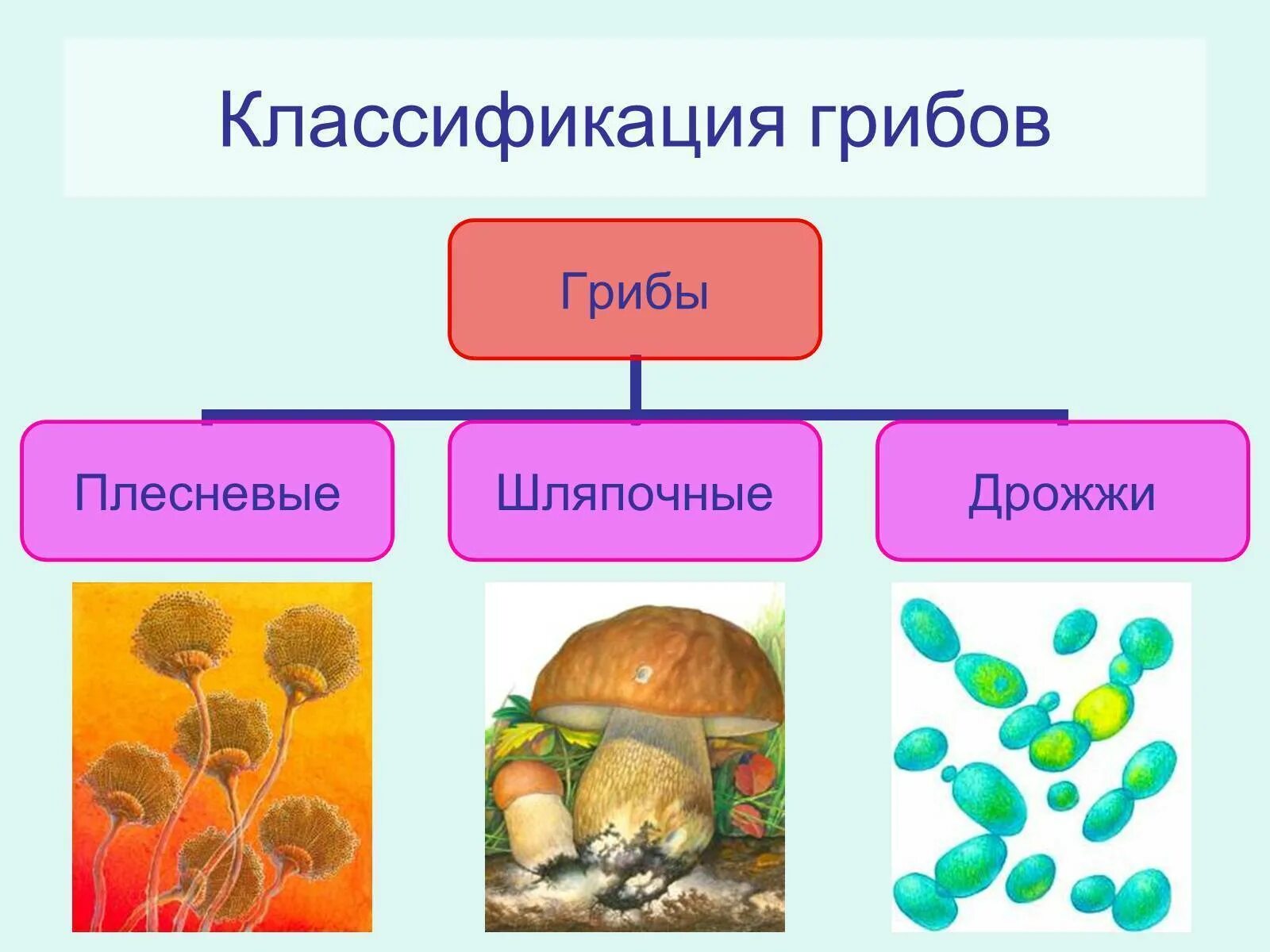 Классификация грибов

Грибы

Плесневые

Шляпочные

Дрожжи